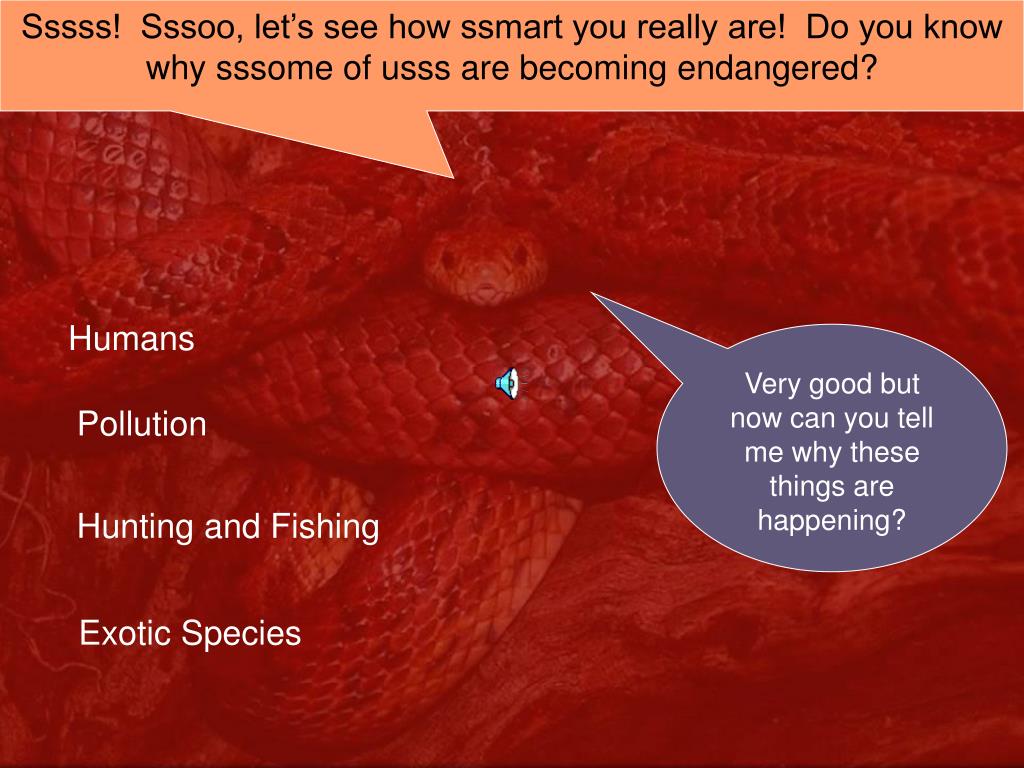 Sssss! Sssoo, let's see how ssmart you really are! Do you know why sssome of usss are becoming endangered?

Humans

Pollution

Hunting and Fishing

Exotic Species

Very good but now can you tell me why these things are happening?